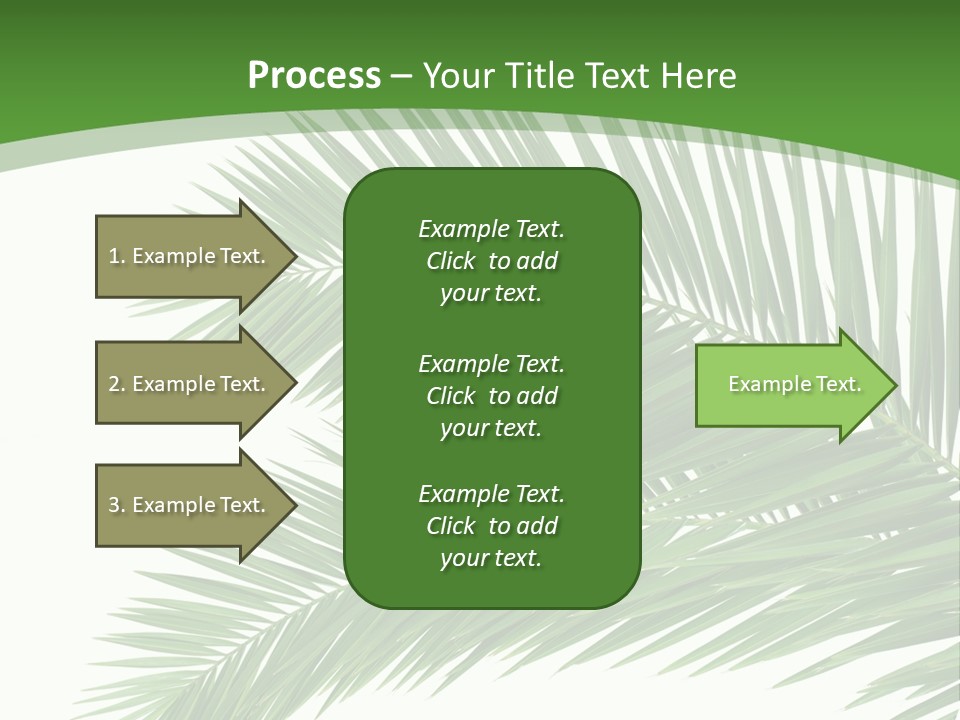 Process – Your Title Text Here

1. Example Text.

2. Example Text.

3. Example Text.

Example Text. Click to add your text.

Example Text. Click to add your text.

Example Text. Click to add your text.

Example Text.